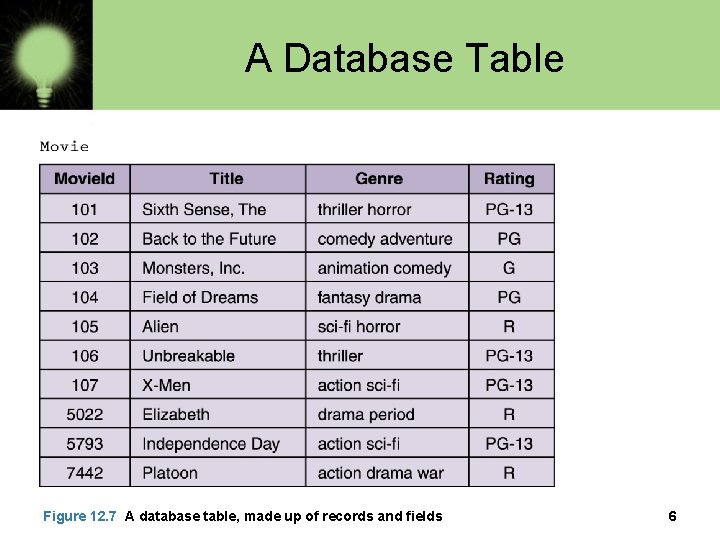 A Database Table

Movie

| MovieId | Title | Genre | Rating |
|---|---|---|---|
| 101 | Sixth Sense, The | thriller horror | PG-13 |
| 102 | Back to the Future | comedy adventure | PG |
| 103 | Monsters, Inc. | animation comedy | G |
| 104 | Field of Dreams | fantasy drama | PG |
| 105 | Alien | sci-fi horror | R |
| 106 | Unbreakable | thriller | PG-13 |
| 107 | X-Men | action sci-fi | PG-13 |
| 5022 | Elizabeth | drama period | R |
| 5793 | Independence Day | action sci-fi | PG-13 |
| 7442 | Platoon | action drama war | R |

Figure 12.7 A database table, made up of records and fields

6